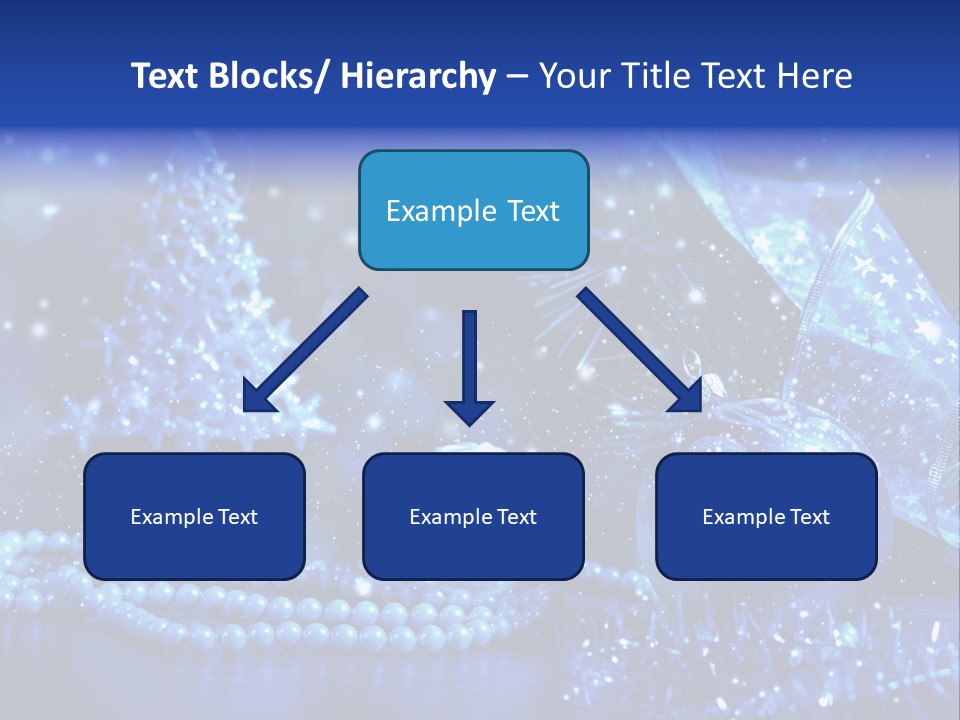 Text Blocks/ Hierarchy – Your Title Text Here

Example Text

Example Text

Example Text

Example Text